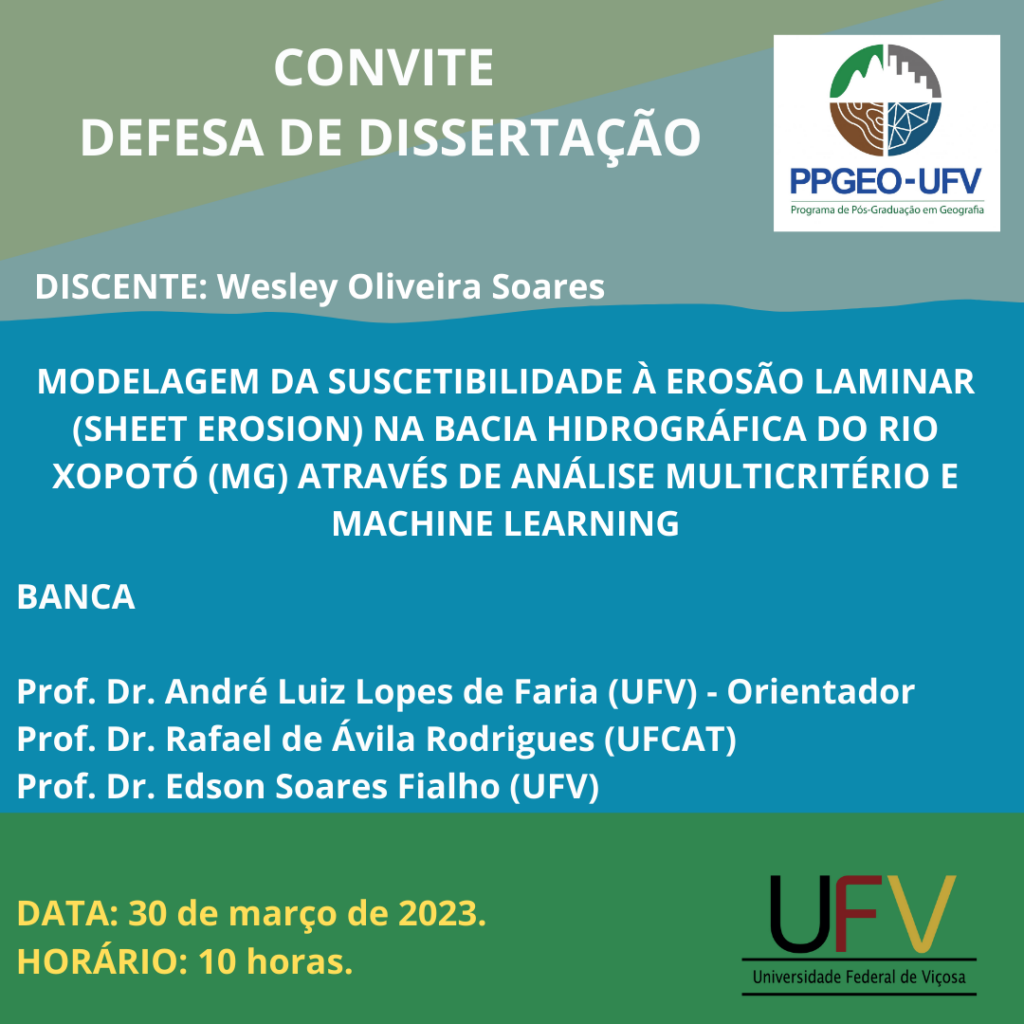 CONVITE
DEFESA DE DISSERTAÇÃO

PPGEO-UFV
Programa de Pós-Graduação em Geografia

DISCENTE: Wesley Oliveira Soares

MODELAGEM DA SUSCETIBILIDADE À EROSÃO LAMINAR (SHEET EROSION) NA BACIA HIDROGRÁFICA DO RIO XOPOTÓ (MG) ATRAVÉS DE ANÁLISE MULTICRITÉRIO E MACHINE LEARNING

BANCA

Prof. Dr. André Luiz Lopes de Faria (UFV) - Orientador
Prof. Dr. Rafael de Ávila Rodrigues (UFCAT)
Prof. Dr. Edson Soares Fialho (UFV)

DATA: 30 de março de 2023.
HORÁRIO: 10 horas.

UFV
Universidade Federal de Viçosa